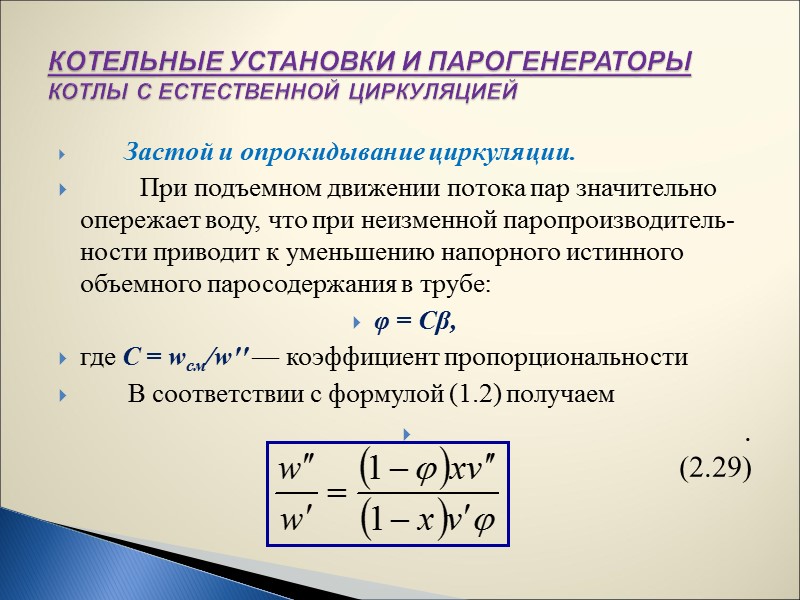 КОТЕЛЬНЫЕ УСТАНОВКИ И ПАРОГЕНЕРАТОРЫ
КОТЛЫ С ЕСТЕСТВЕННОЙ ЦИРКУЛЯЦИЕЙ

Застой и опрокидывание циркуляции.

При подъемном движении потока пар значительно опережает воду, что при неизменной паропроизводительности приводит к уменьшению напорного истинного объемного паросодержания в трубе:

$\varphi = C\beta$,

где $C = w_{см}/w''$ — коэффициент пропорциональности

В соответствии с формулой (1.2) получаем

.

$\frac{w''}{w'} = \frac{(1-\varphi)xv''}{(1-x)v'\varphi}$ (2.29)